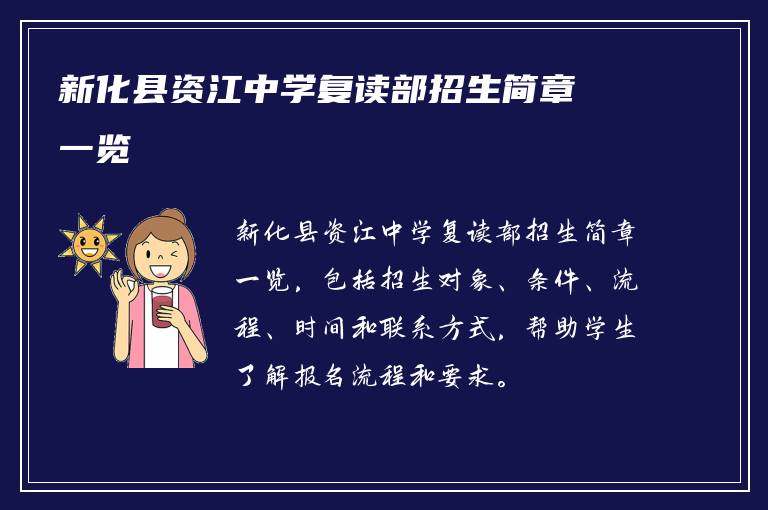 新化县资江中学复读部招生简章一览

新化县资江中学复读部招生简章一览，包括招生对象、条件、流程、时间和联系方式，帮助学生了解报名流程和要求。